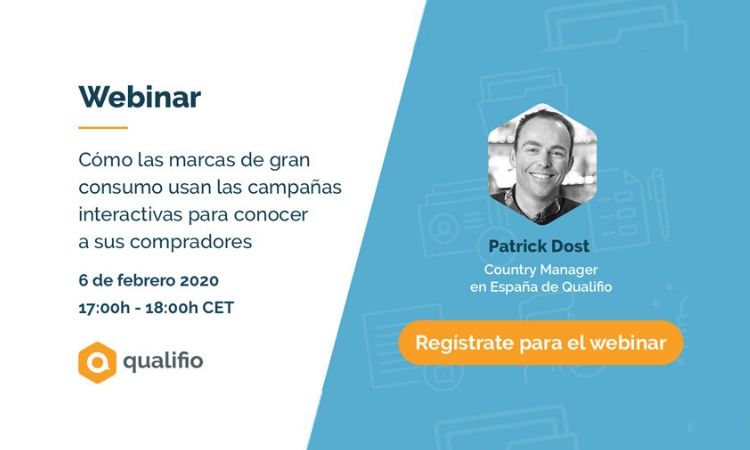 Webinar

Cómo las marcas de gran consumo usan las campañas interactivas para conocer a sus compradores

6 de febrero 2020
17:00h - 18:00h CET

qualifio

Patrick Dost
Country Manager
en España de Qualifio

Regístrate para el webinar